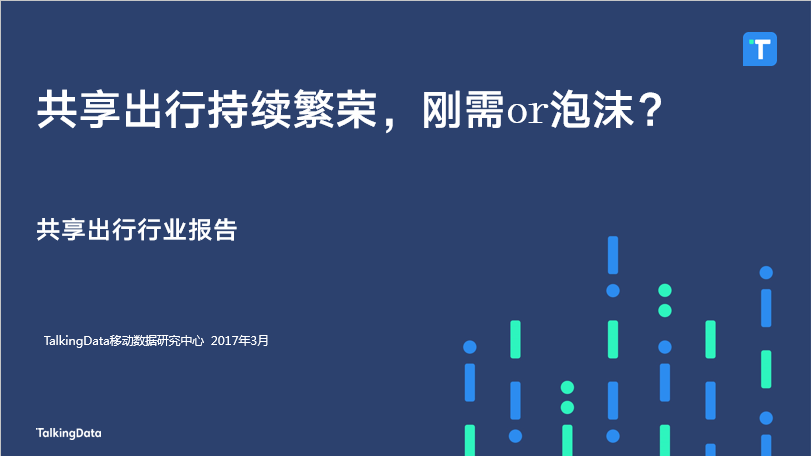 共享出行持续繁荣，刚需or泡沫？

共享出行行业报告

TalkingData移动数据研究中心 2017年3月

TalkingData